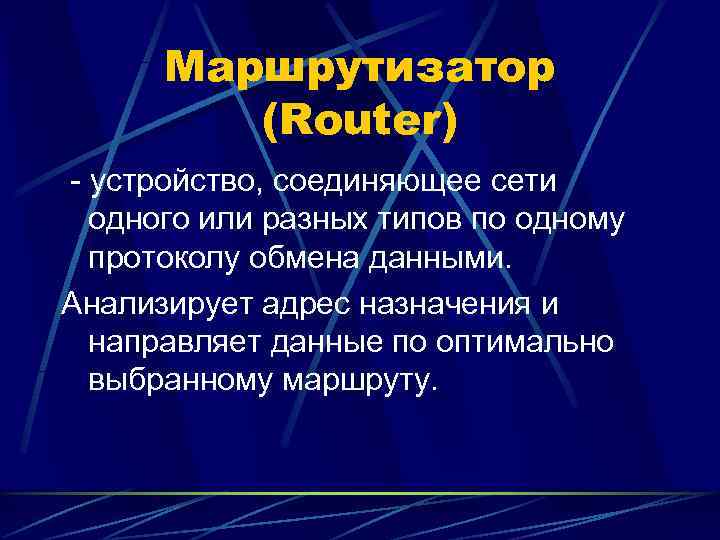 Маршрутизатор (Router)

- устройство, соединяющее сети одного или разных типов по одному протоколу обмена данными.

Анализирует адрес назначения и направляет данные по оптимально выбранному маршруту.